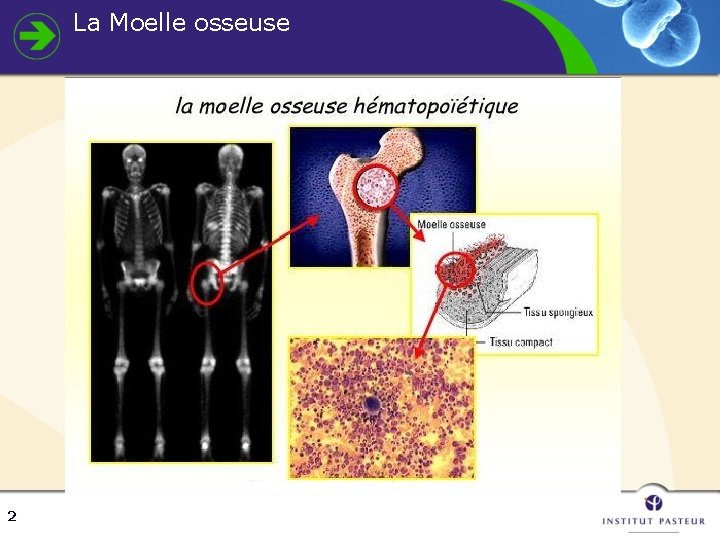 La Moelle osseuse

la moelle osseuse hématopoïétique

Moelle osseuse

Tissu spongieux

Tissu compact

2

INSTITUT PASTEUR